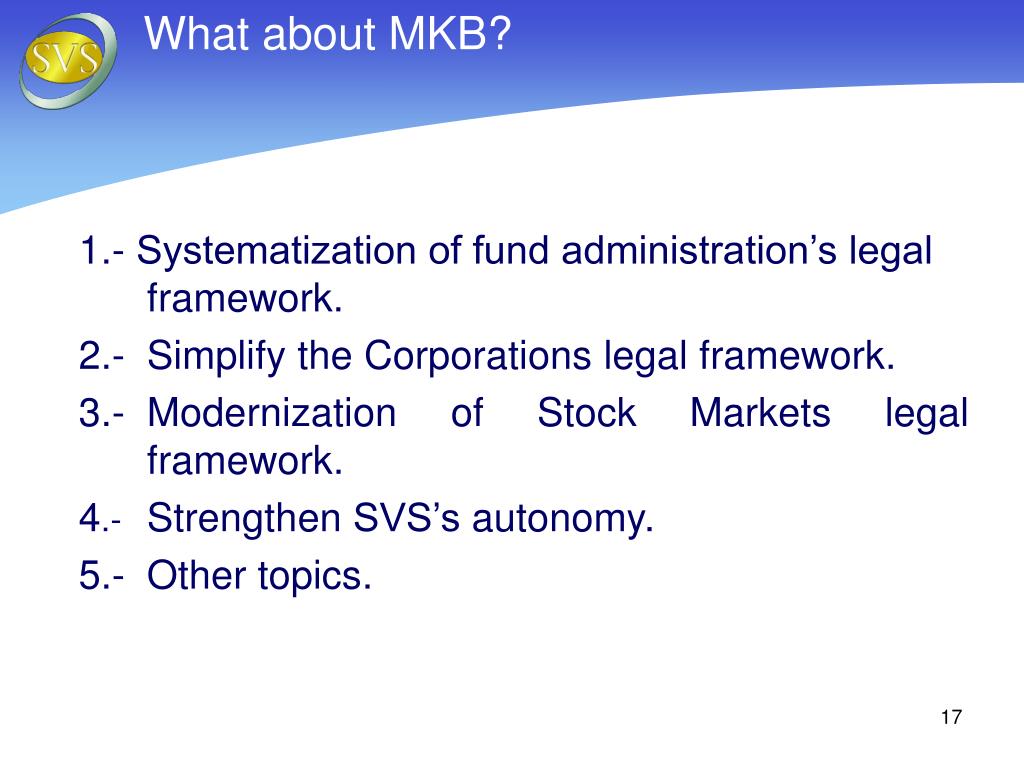 SVS

What about MKB?

1.- Systematization of fund administration’s legal framework.
2.- Simplify the Corporations legal framework.
3.- Modernization of Stock Markets legal framework.
4.- Strengthen SVS’s autonomy.
5.- Other topics.

17